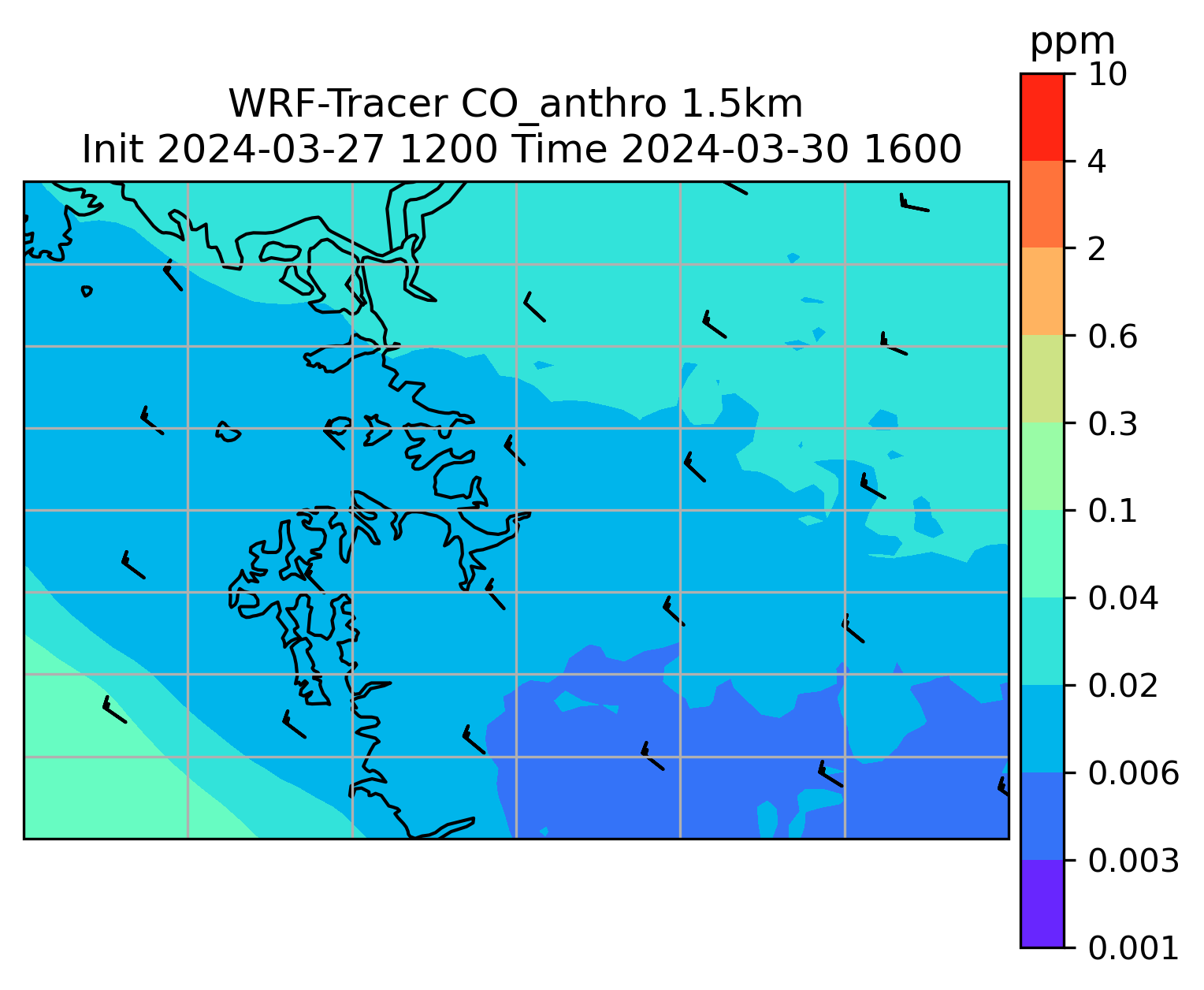 WRF-Tracer CO_anthro 1.5km
Init 2024-03-27 1200 Time 2024-03-30 1600

ppm
10
4
2
0.6
0.3
0.1
0.04
0.02
0.006
0.003
0.001